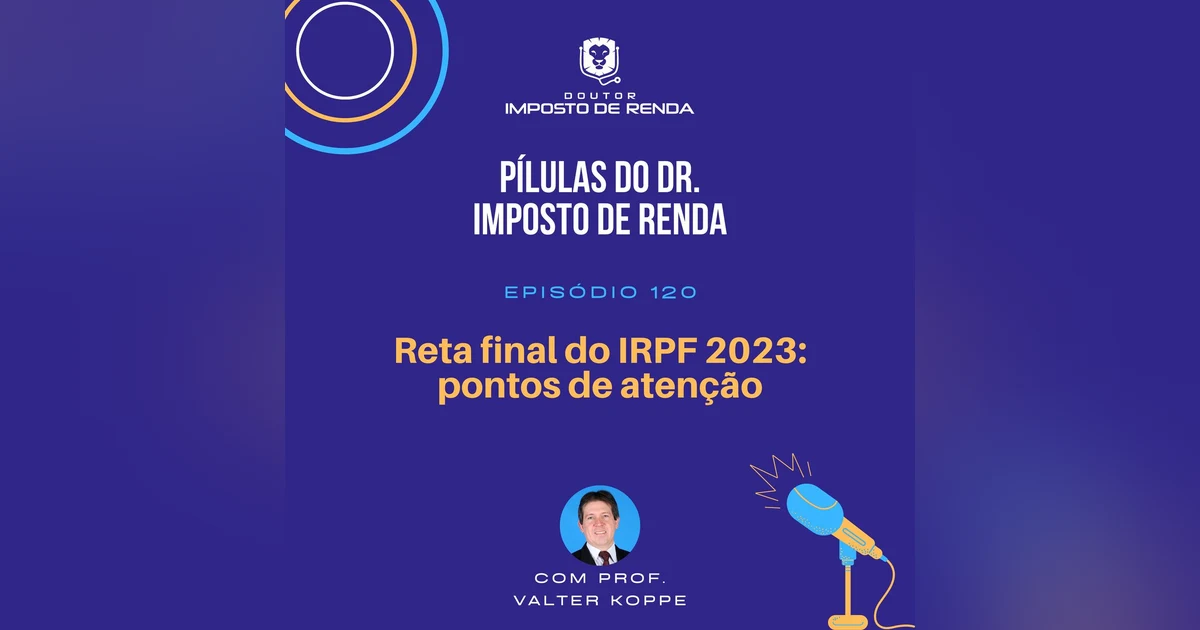 DOUTOR
IMPOSTO DE RENDA

PÍLULAS DO DR.
IMPOSTO DE RENDA

EPISÓDIO 120

Reta final do IRPF 2023:
pontos de atenção

COM PROF.
VALTER KOPPE